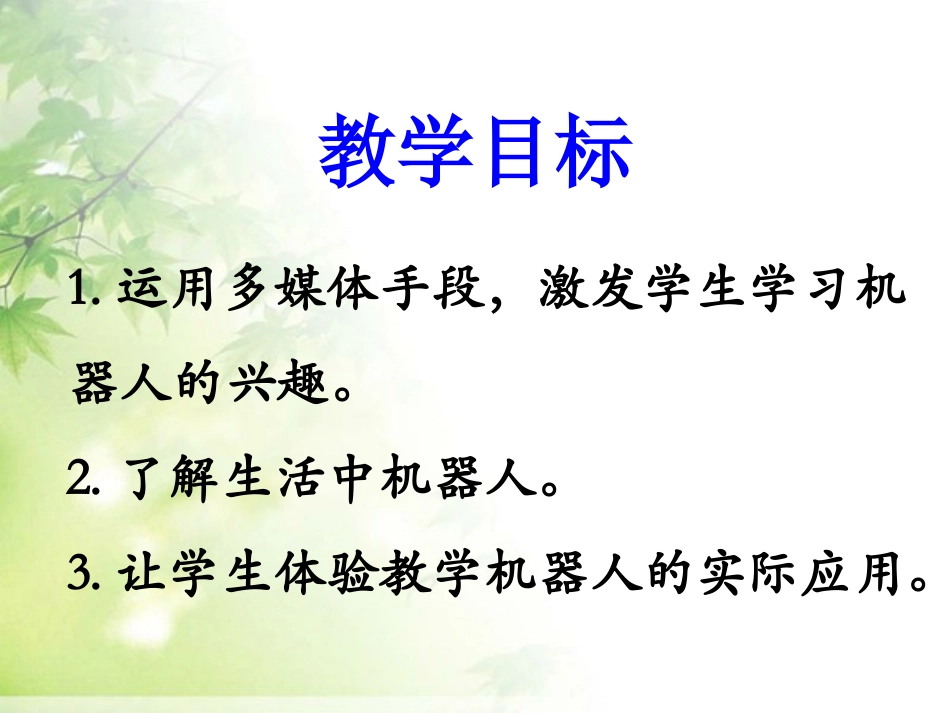 教学目标

1. 运用多媒体手段，激发学生学习机器人的兴趣。

2. 了解生活中机器人。

3. 让学生体验教学机器人的实际应用。